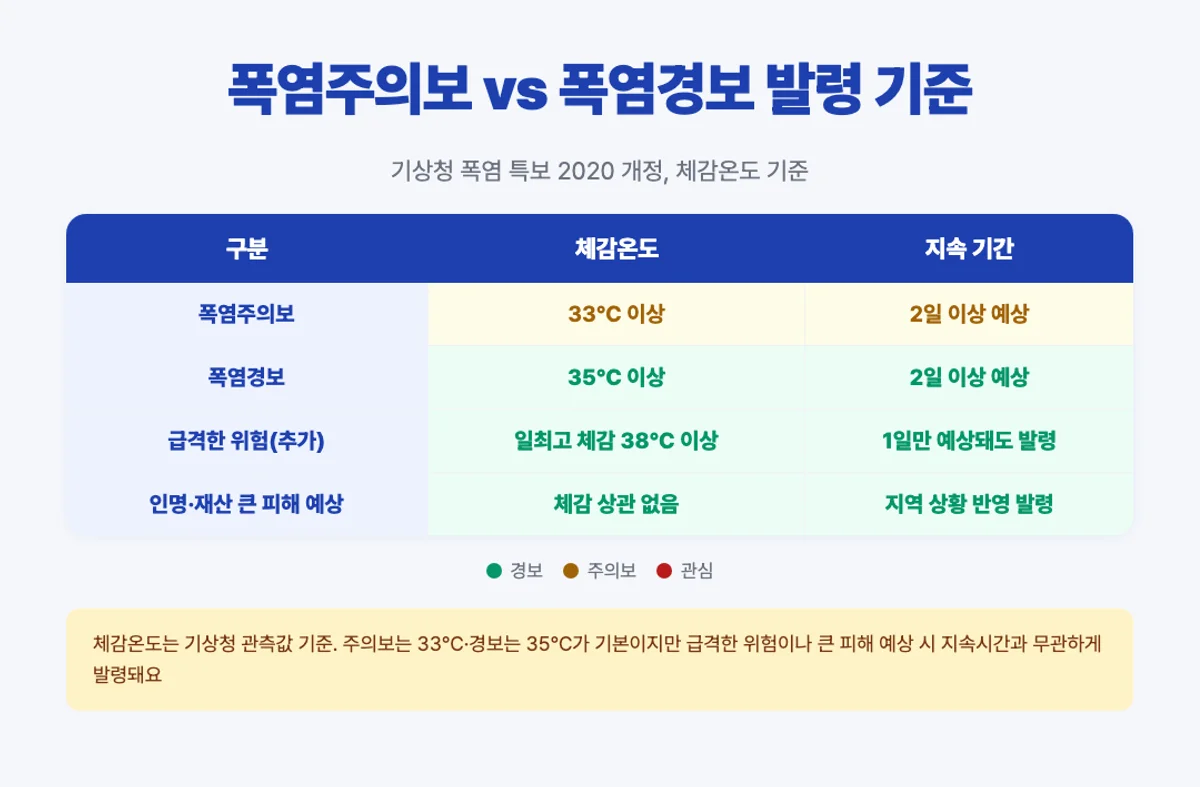 폭염주의보 vs 폭염경보 발령 기준

기상청 폭염 특보 2020 개정, 체감온도 기준

| 구분 | 체감온도 | 지속 기간 |
|---|---|---|
| 폭염주의보 | 33°C 이상 | 2일 이상 예상 |
| 폭염경보 | 35°C 이상 | 2일 이상 예상 |
| 급격한 위험(추가) | 일최고 체감 38°C 이상 | 1일만 예상돼도 발령 |
| 인명·재산 큰 피해 예상 | 체감 상관 없음 | 지역 상황 반영 발령 |

경보 주의보 관심

체감온도는 기상청 관측값 기준. 주의보는 33°C·경보는 35°C가 기본이지만 급격한 위험이나 큰 피해 예상 시 지속시간과 무관하게 발령돼요